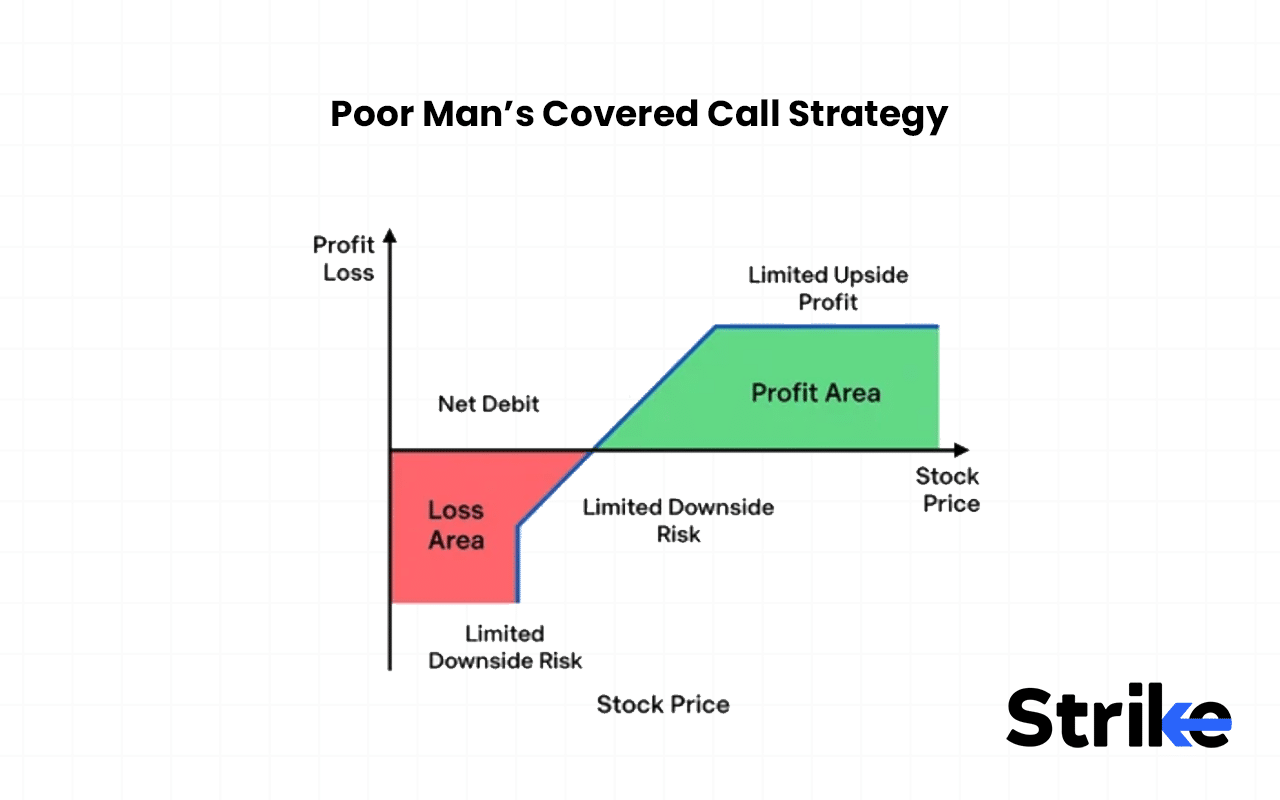 Poor Man's Covered Call Strategy

Profit
Loss

Limited Upside
Profit

Net Debit

Profit Area

Stock
Price

Loss
Area

Limited Downside
Risk

Limited
Downside Risk

Stock Price

Strike